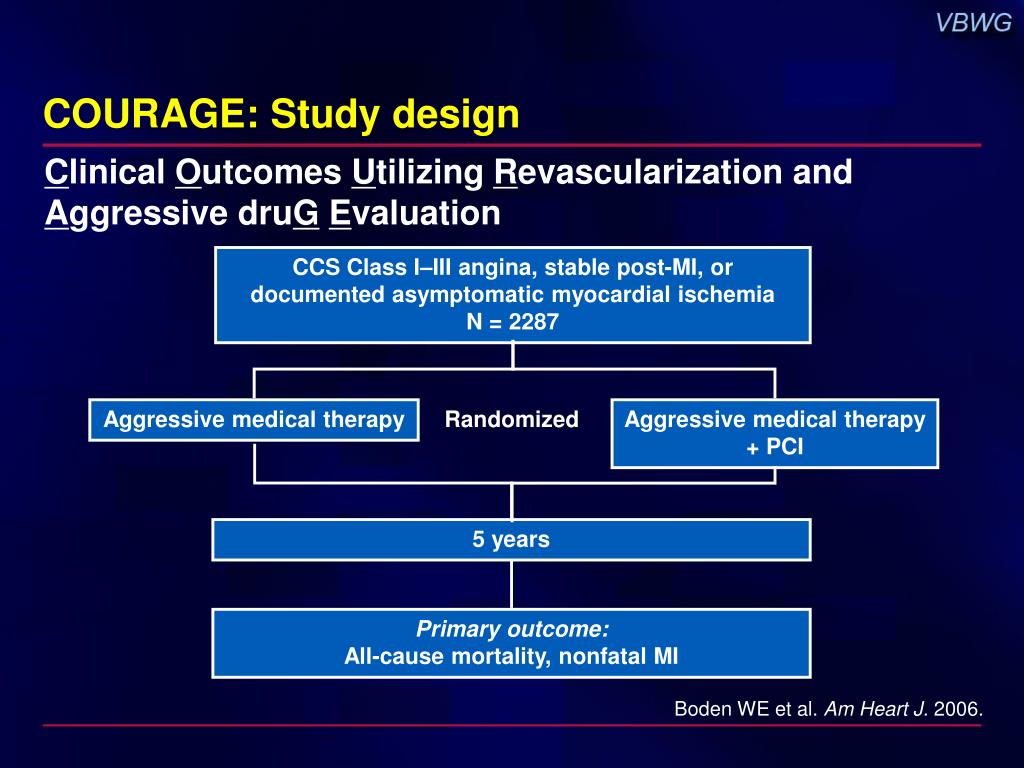 VBWG

COURAGE: Study design

Clinical Outcomes Utilizing Revascularization and Aggressive druG Evaluation

CCS Class I–III angina, stable post-MI, or documented asymptomatic myocardial ischemia
N = 2287

Aggressive medical therapy

Randomized

Aggressive medical therapy + PCI

5 years

Primary outcome:
All-cause mortality, nonfatal MI

Boden WE et al. Am Heart J. 2006.